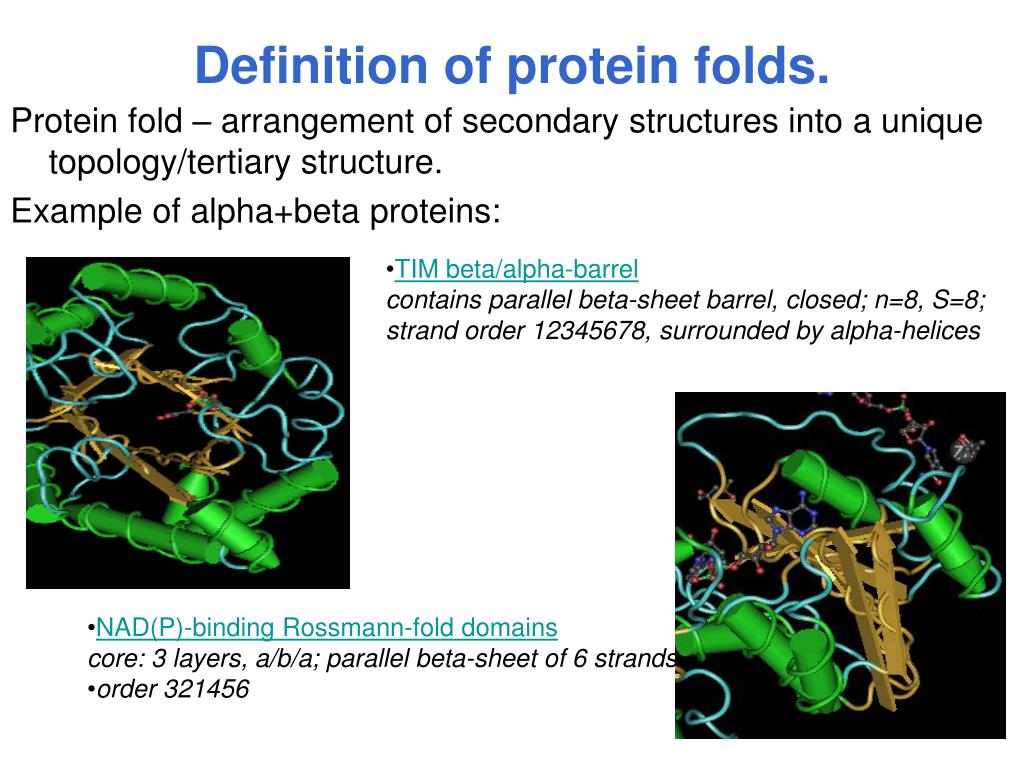 Definition of protein folds.

Protein fold – arrangement of secondary structures into a unique topology/tertiary structure.

Example of alpha+beta proteins:

•TIM beta/alpha-barrel
contains parallel beta-sheet barrel, closed; n=8, S=8; strand order 12345678, surrounded by alpha-helices

•NAD(P)-binding Rossmann-fold domains
core: 3 layers, a/b/a; parallel beta-sheet of 6 strands
•order 321456